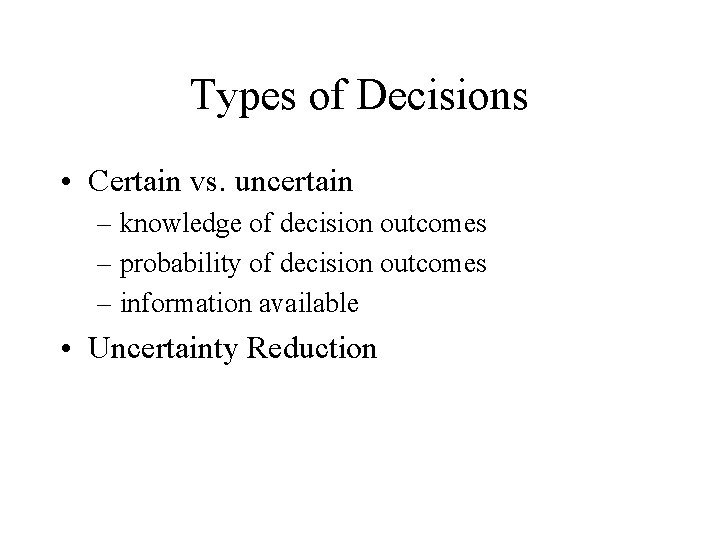 Types of Decisions

• Certain vs. uncertain
– knowledge of decision outcomes
– probability of decision outcomes
– information available
• Uncertainty Reduction